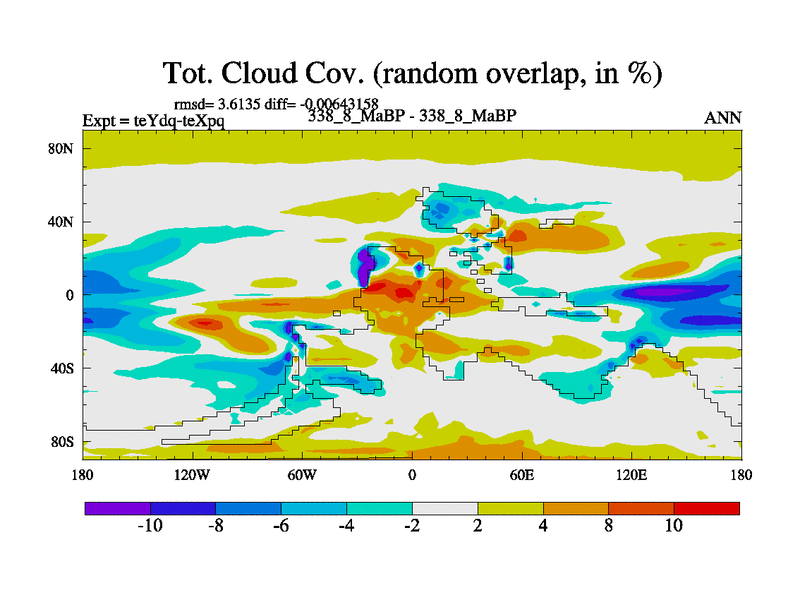 Tot. Cloud Cov. (random overlap, in %)

rmsd= 3.6135 diff= -0.00643158

Expt = teYdq-teXpq

338_8_MaBP - 338_8_MaBP

ANN

80N
40N
0
40S
80S

180
120W
60W
0
60E
120E
180

-10
-8
-6
-4
-2
2
4
8
10